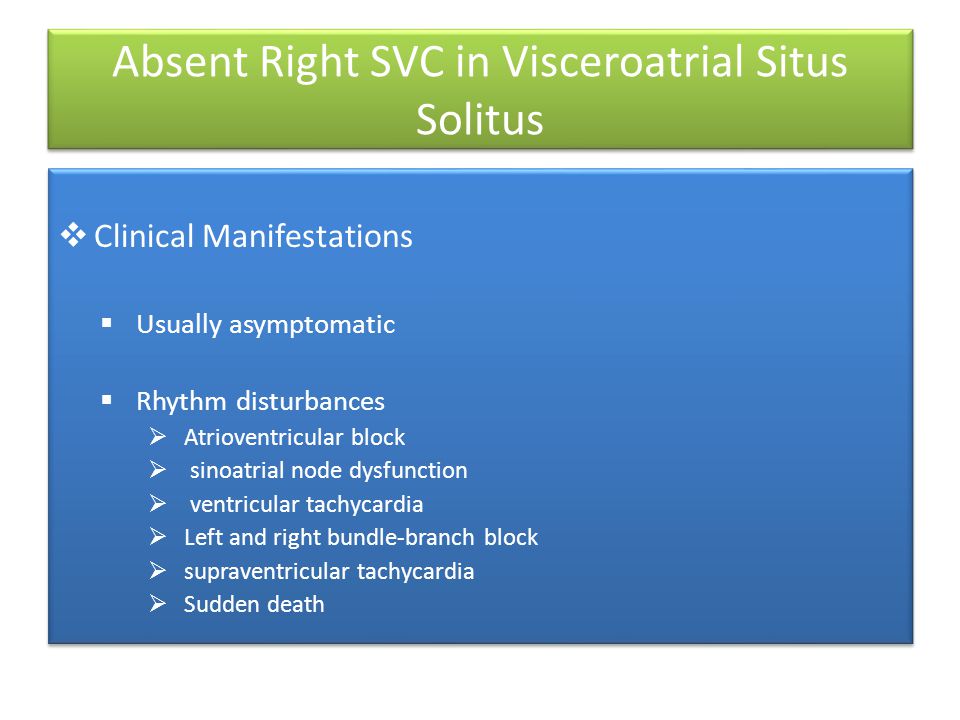 Absent Right SVC in Visceroatrial Situs Solitus

❖ Clinical Manifestations

▪ Usually asymptomatic

▪ Rhythm disturbances
➢ Atrioventricular block
➢ sinoatrial node dysfunction
➢ ventricular tachycardia
➢ Left and right bundle-branch block
➢ supraventricular tachycardia
➢ Sudden death